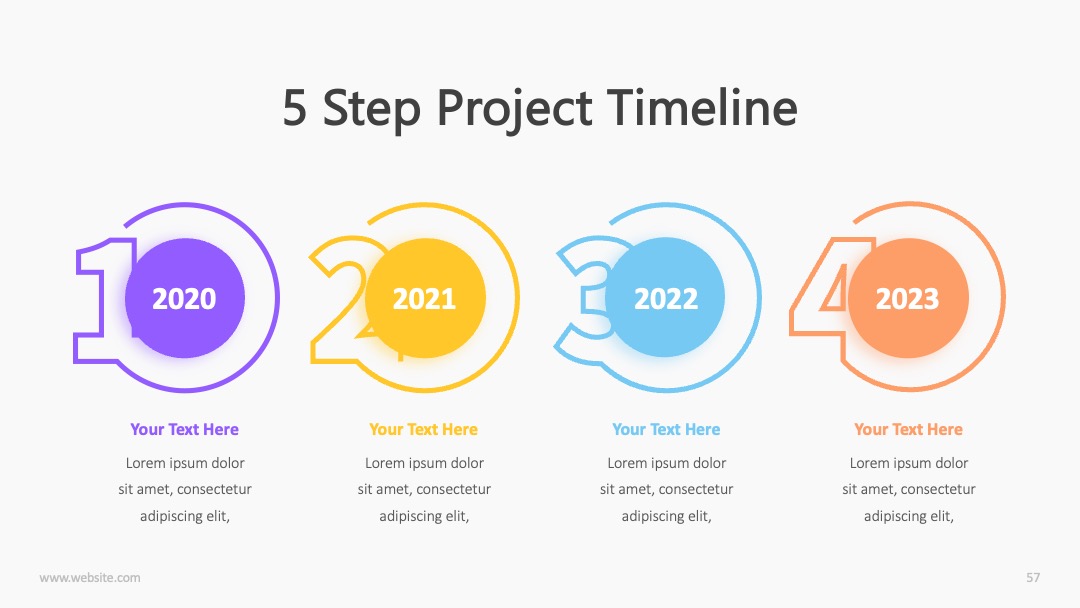 5 Step Project Timeline

1
2020

Your Text Here

Lorem ipsum dolor sit amet, consectetur adipiscing elit,

2
2021

Your Text Here

Lorem ipsum dolor sit amet, consectetur adipiscing elit,

3
2022

Your Text Here

Lorem ipsum dolor sit amet, consectetur adipiscing elit,

4
2023

Your Text Here

Lorem ipsum dolor sit amet, consectetur adipiscing elit,

www.website.com

57